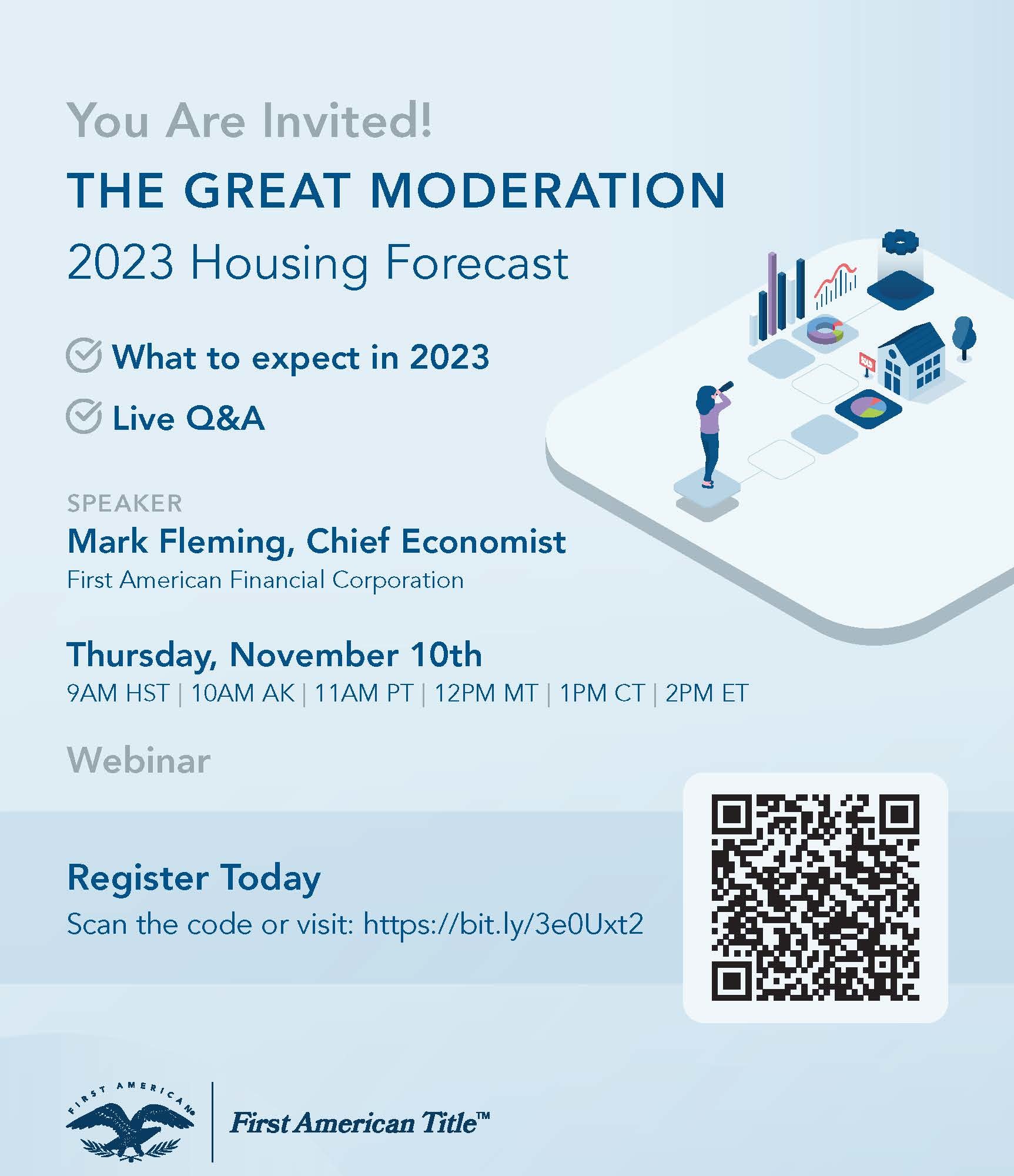 You Are Invited!

THE GREAT MODERATION

2023 Housing Forecast

What to expect in 2023

Live Q&A

SOLD

SPEAKER

Mark Fleming, Chief Economist

First American Financial Corporation

Thursday, November 10th

9AM HST | 10AM AK | 11AM PT | 12PM MT | 1PM CT | 2PM ET

Webinar

Register Today

Scan the code or visit: https://bit.ly/3e0Uxt2

FIRST AMERICAN

First American Title™